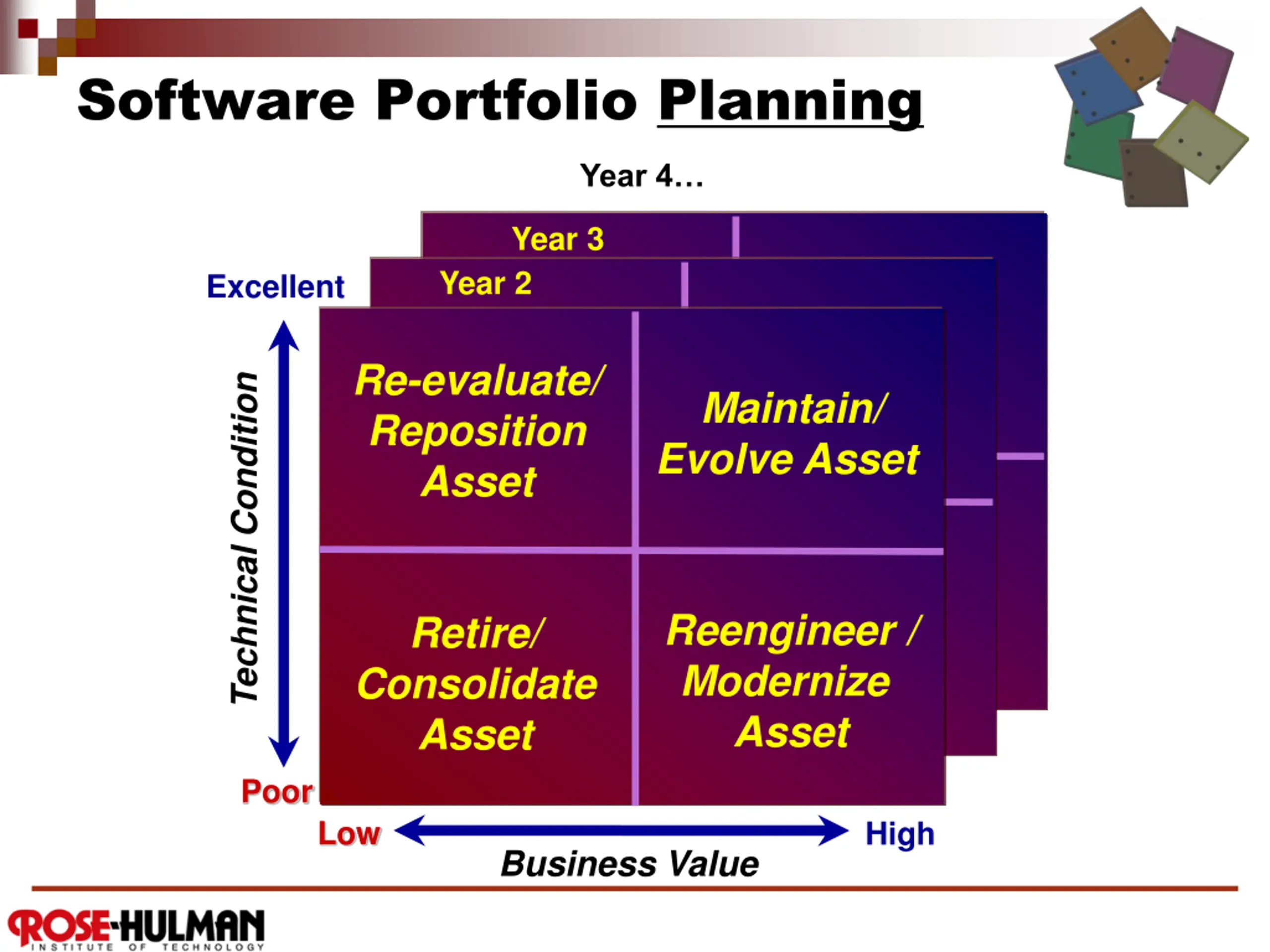 Software Portfolio Planning

Year 4…

Year 3

Year 2

Excellent

Technical Condition

Poor

Re-evaluate/ Reposition Asset

Maintain/ Evolve Asset

Retire/ Consolidate Asset

Reengineer / Modernize Asset

Low

High

Business Value

ROSE-HULMAN
INSTITUTE OF TECHNOLOGY